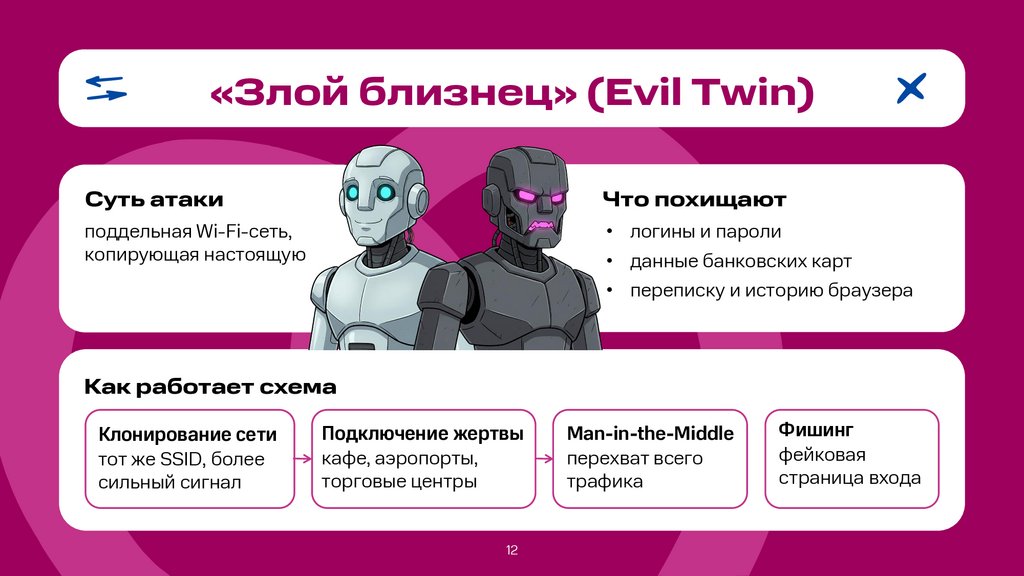 «Злой близнец» (Evil Twin)

Суть атаки
поддельная Wi-Fi-сеть, копирующая настоящую

Что похищают
• логины и пароли
• данные банковских карт
• переписку и историю браузера

Как работает схема

Клонирование сети
тот же SSID, более сильный сигнал

Подключение жертвы
кафе, аэропорты, торговые центры

Man-in-the-Middle
перехват всего трафика

Фишинг
фейковая страница входа

12